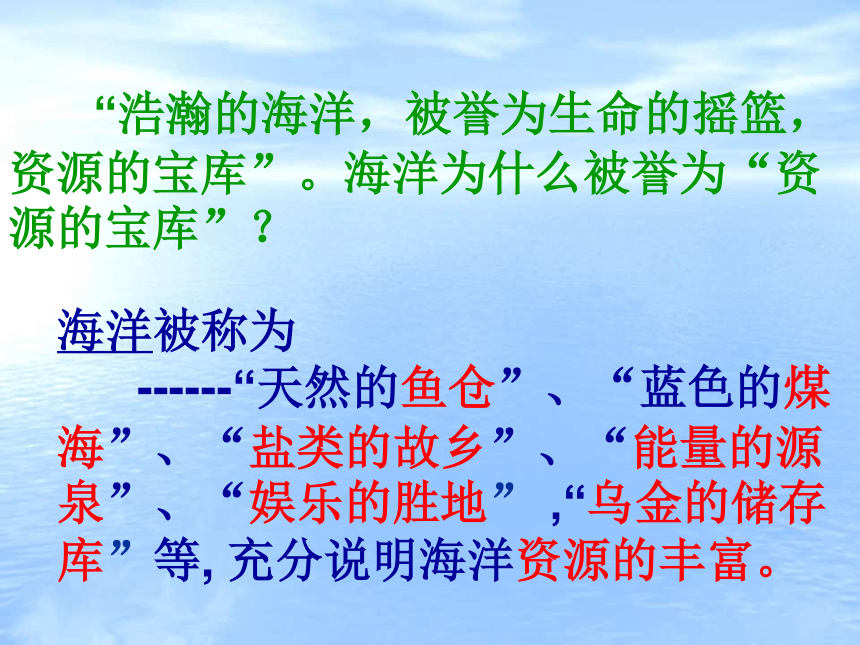 “浩瀚的海洋，被誉为生命的摇篮，资源的宝库”。海洋为什么被誉为“资源的宝库”？

海洋被称为

------“天然的鱼仓”、“蓝色的煤海”、“盐类的故乡”、“能量的源泉”、“娱乐的胜地”,“乌金的储存库”等, 充分说明海洋资源的丰富。